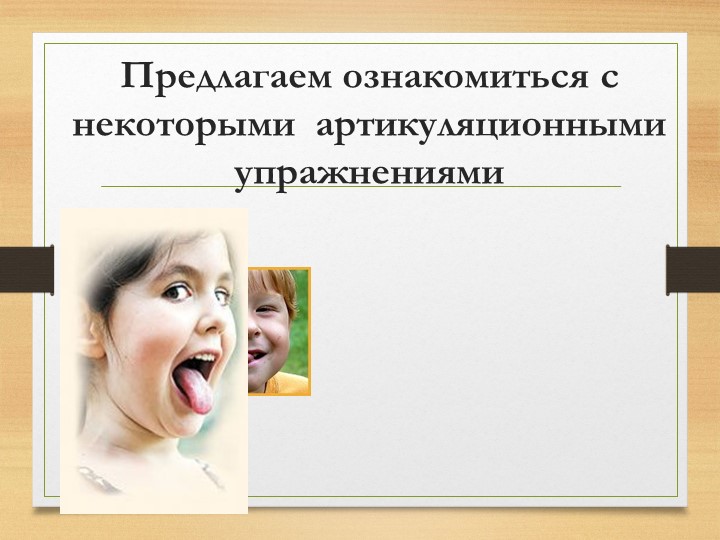 Предлагаем ознакомиться с некоторыми артикуляционными упражнениями